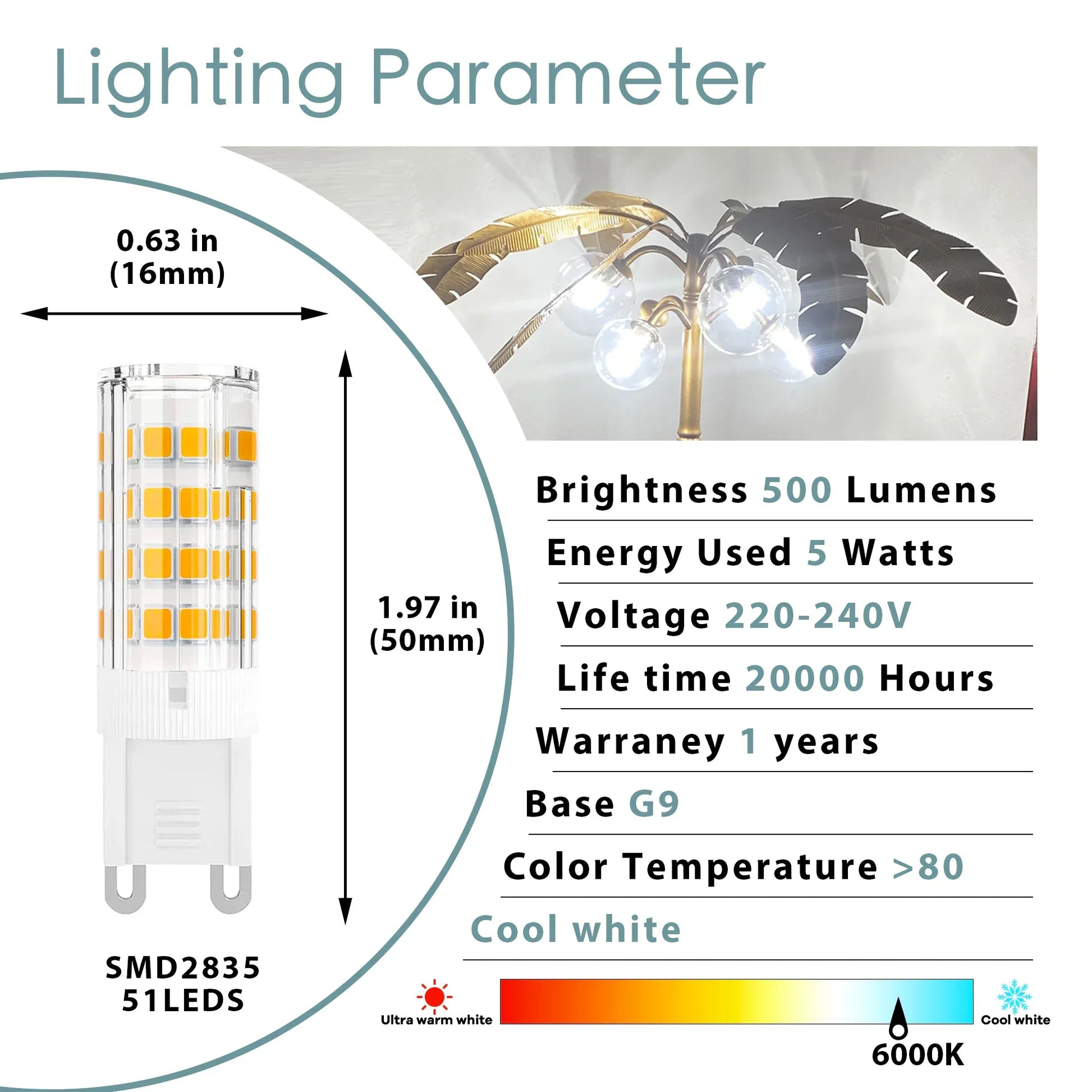 Lighting Parameter

0.63 in
(16mm)

1.97 in
(50mm)

SMD2835
51LEDS

Brightness 500 Lumens

Energy Used 5 Watts

Voltage 220-240V

Life time 20000 Hours

Warraney 1 years

Base G9

Color Temperature >80

Cool white

Ultra warm white

Cool white

6000K